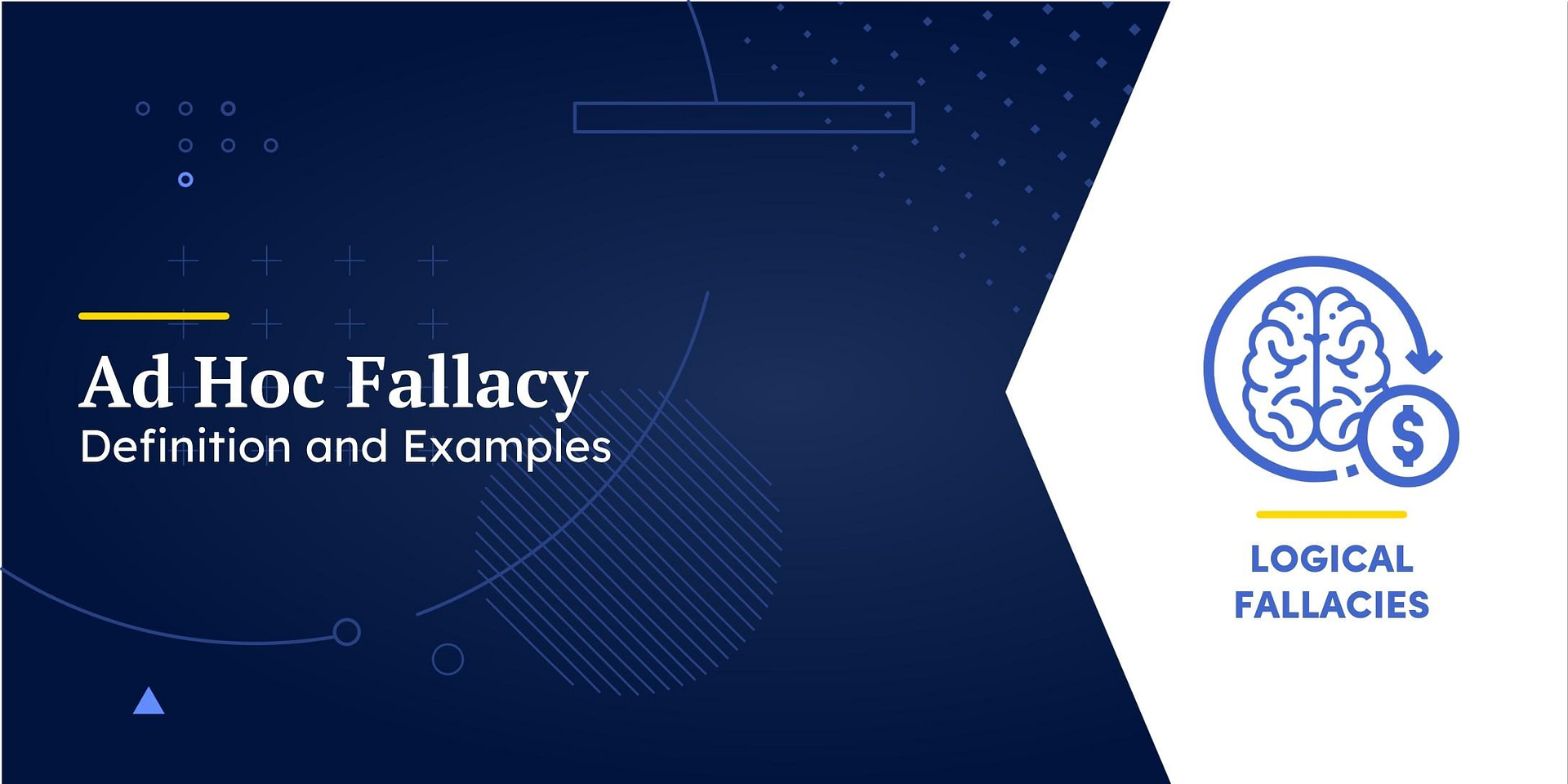 Ad Hoc Fallacy
Definition and Examples

$

LOGICAL FALLACIES